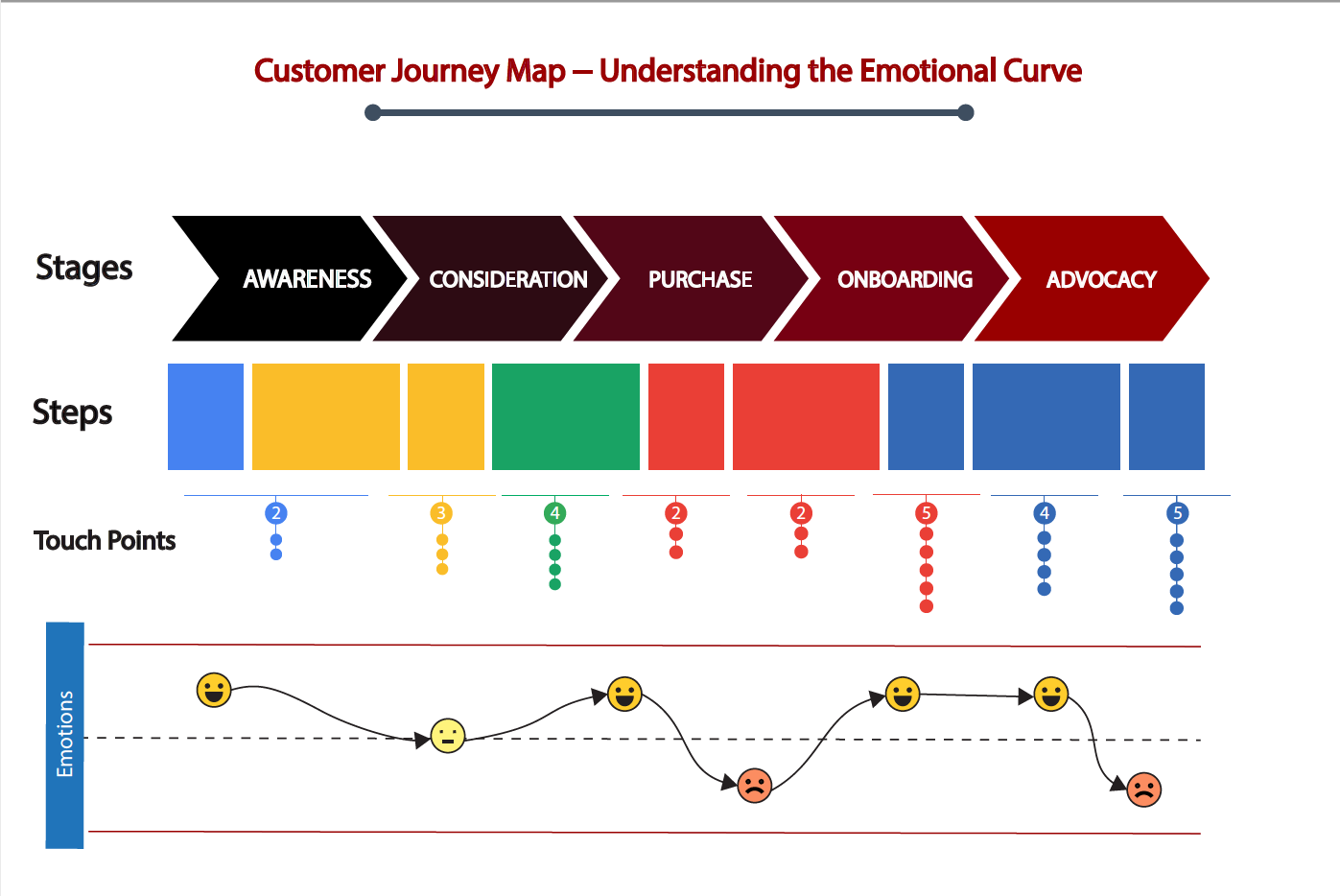 Customer Journey Map – Understanding the Emotional Curve

Stages

AWARENESS

CONSIDERATION

PURCHASE

ONBOARDING

ADVOCACY

Steps

Touch Points

2

3

4

2

2

5

4

5

Emotions